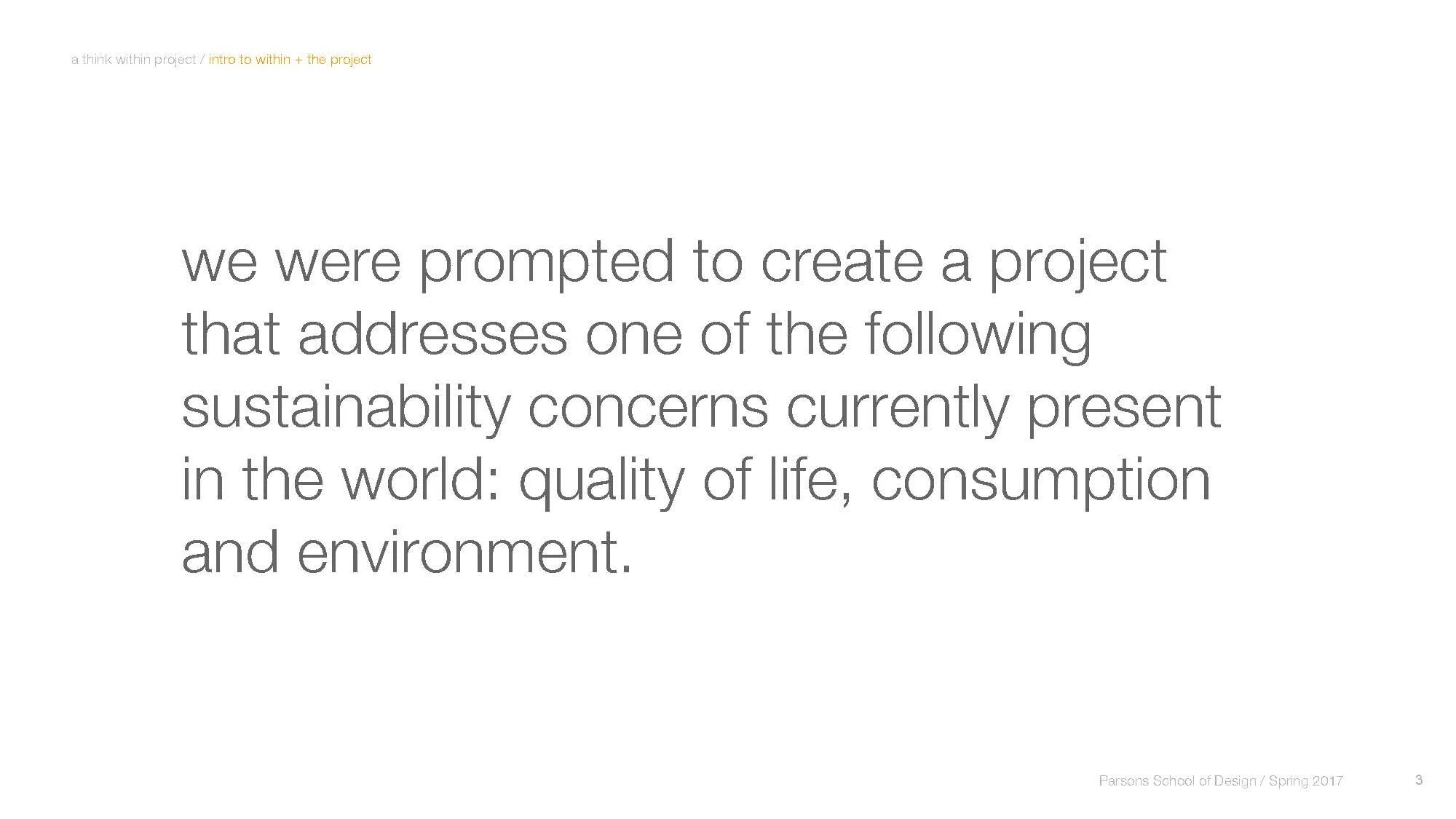 a think within project / intro to within + the project

we were prompted to create a project that addresses one of the following sustainability concerns currently present in the world: quality of life, consumption and environment.

Parsons School of Design / Spring 2017

3